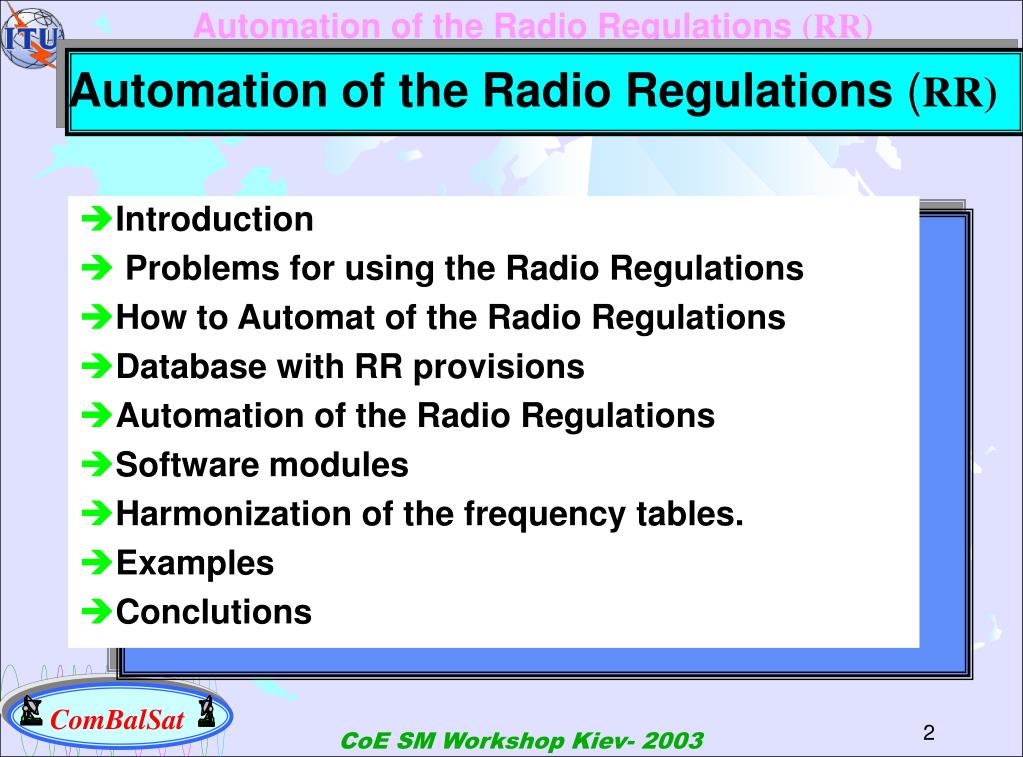 ITU

Automation of the Radio Regulations (RR)

Automation of the Radio Regulations (RR)

➔Introduction
➔ Problems for using the Radio Regulations
➔How to Automat of the Radio Regulations
➔Database with RR provisions
➔Automation of the Radio Regulations
➔Software modules
➔Harmonization of the frequency tables.
➔Examples
➔Conclutions

ComBalSat

CoE SM Workshop Kiev- 2003

2